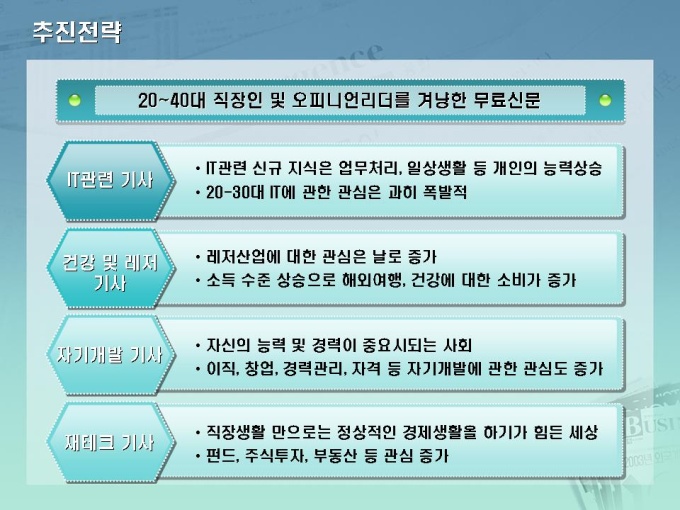 추진전략

20~40대 직장인 및 오피니언리더를 겨냥한 무료신문

IT관련 기사

• IT관련 신규 지식은 업무처리, 일상생활 등 개인의 능력상승
• 20-30대 IT에 관한 관심은 과히 폭발적

건강 및 레저 기사

• 레저산업에 대한 관심은 날로 증가
• 소득 수준 상승으로 해외여행, 건강에 대한 소비가 증가

자기개발 기사

• 자신의 능력 및 경력이 중요시되는 사회
• 이직, 창업, 경력관리, 자격 등 자기개발에 관한 관심도 증가

재테크 기사

• 직장생활 만으로는 정상적인 경제생활을 하기가 힘든 세상
• 펀드, 주식투자, 부동산 등 관심 증가